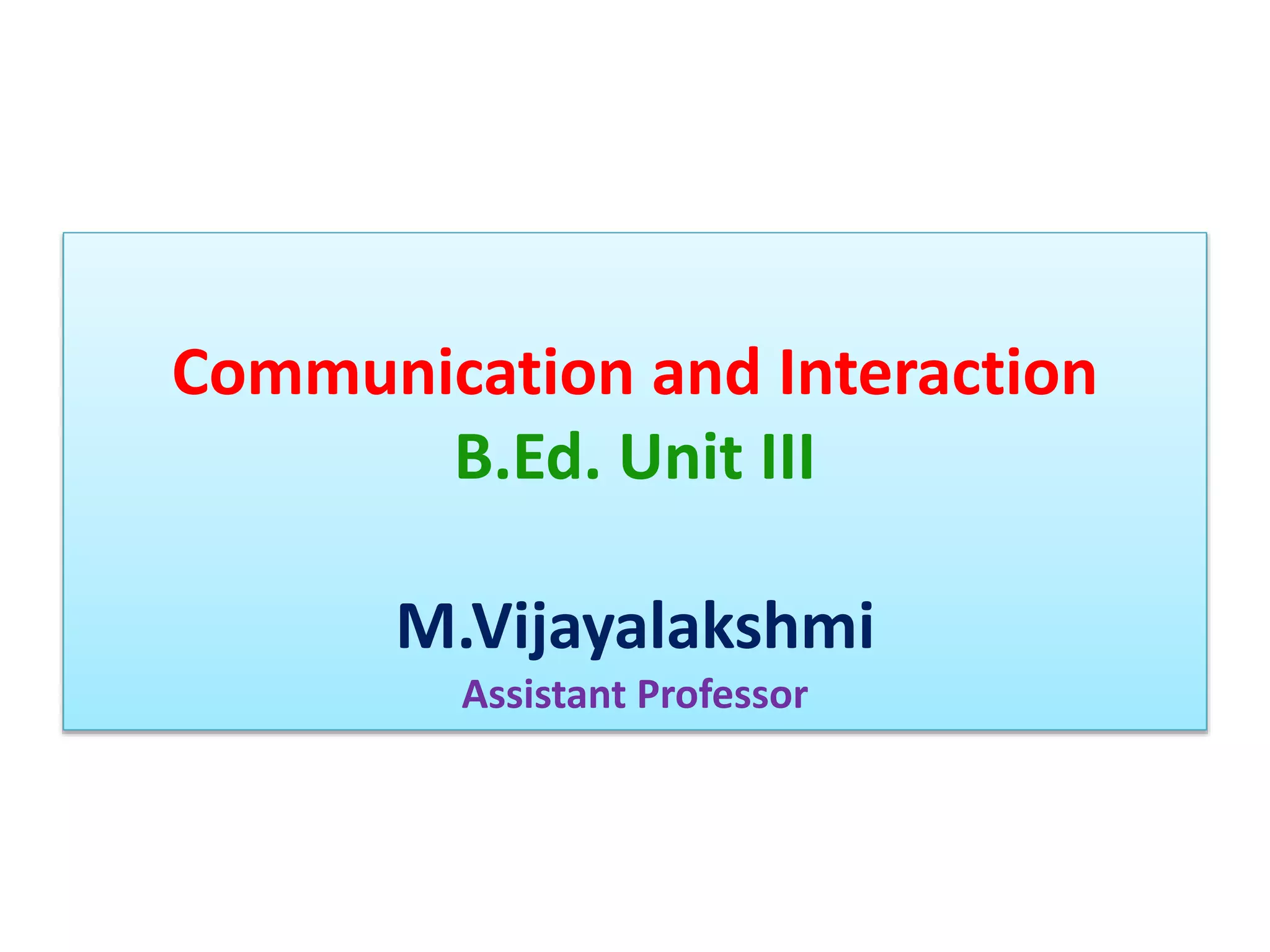 Communication and Interaction
B.Ed. Unit III

M.Vijayalakshmi
Assistant Professor